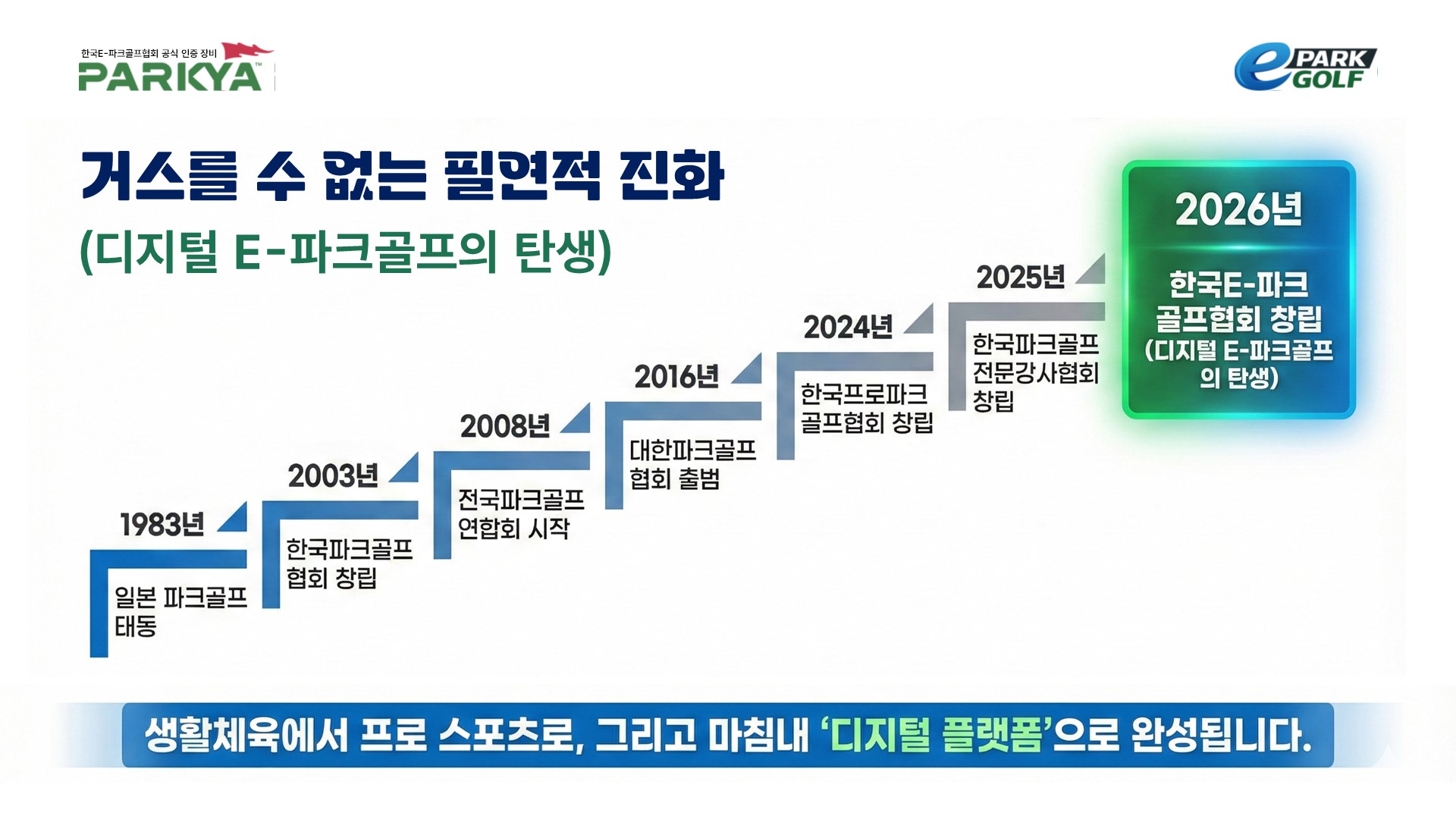 한국E-파크골프협회 공식 인증 장비
PARKYA

e PARK GOLF

거스를 수 없는 필연적 진화
(디지털 E-파크골프의 탄생)

1983년
일본 파크골프 태동

2003년
한국파크골프 협회 창립

2008년
전국파크골프 연합회 시작

2016년
대한파크골프 협회 출범

2024년
한국프로파크 골프협회 창립

2025년
한국파크골프 전문강사협회 창립

2026년
한국E-파크 골프협회 창립 (디지털 E-파크골프의 탄생)

생활체육에서 프로 스포츠로, 그리고 마침내 '디지털 플랫폼'으로 완성됩니다.